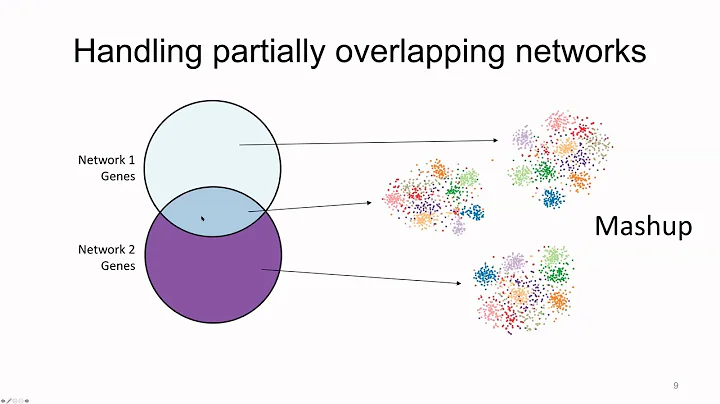 Handling partially overlapping networks

Network 1
Genes

Network 2
Genes

Mashup

9